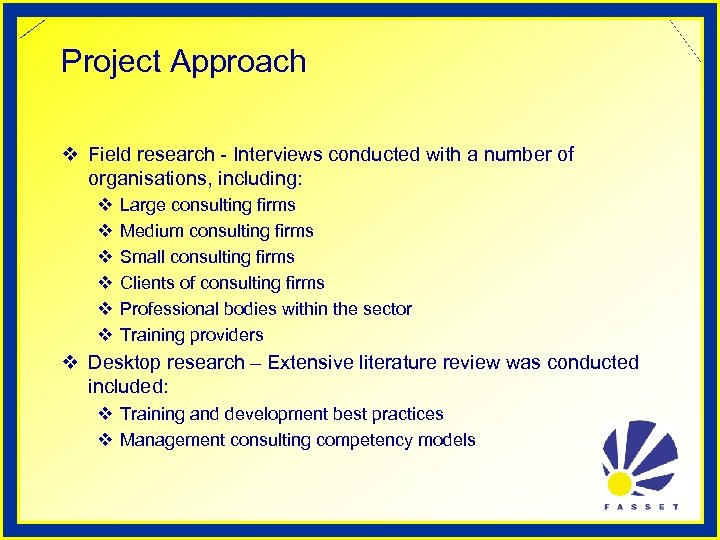 Project Approach

❖ Field research - Interviews conducted with a number of organisations, including:
❖ Large consulting firms
❖ Medium consulting firms
❖ Small consulting firms
❖ Clients of consulting firms
❖ Professional bodies within the sector
❖ Training providers

❖ Desktop research – Extensive literature review was conducted included:
❖ Training and development best practices
❖ Management consulting competency models

FASSET